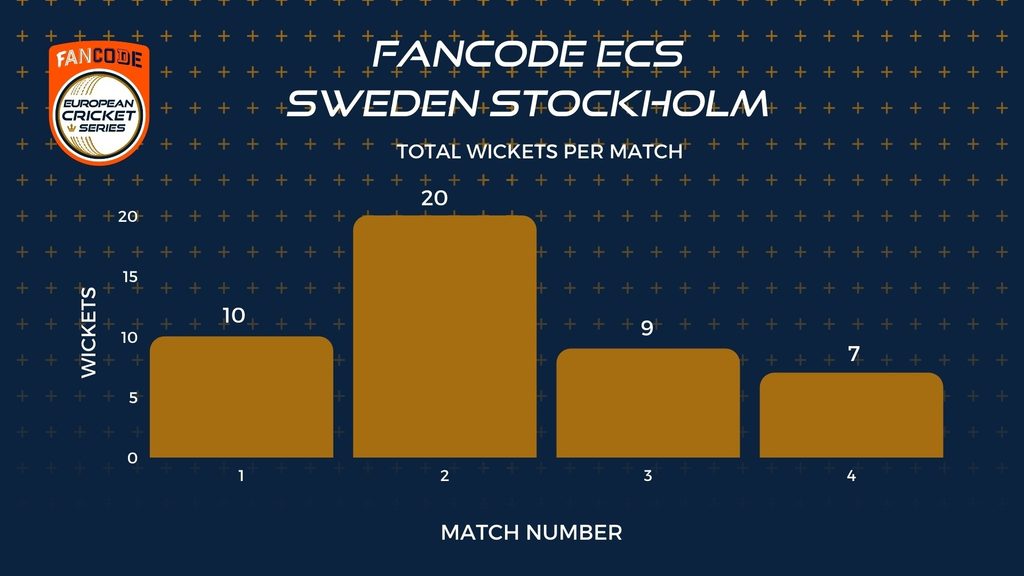 FANCODE EUROPEAN CRICKET SERIES

FANCODE ECS
SWEDEN STOCKHOLM

TOTAL WICKETS PER MATCH

WICKETS

20
15
10
5
0

10
20
9
7

1
2
3
4

MATCH NUMBER